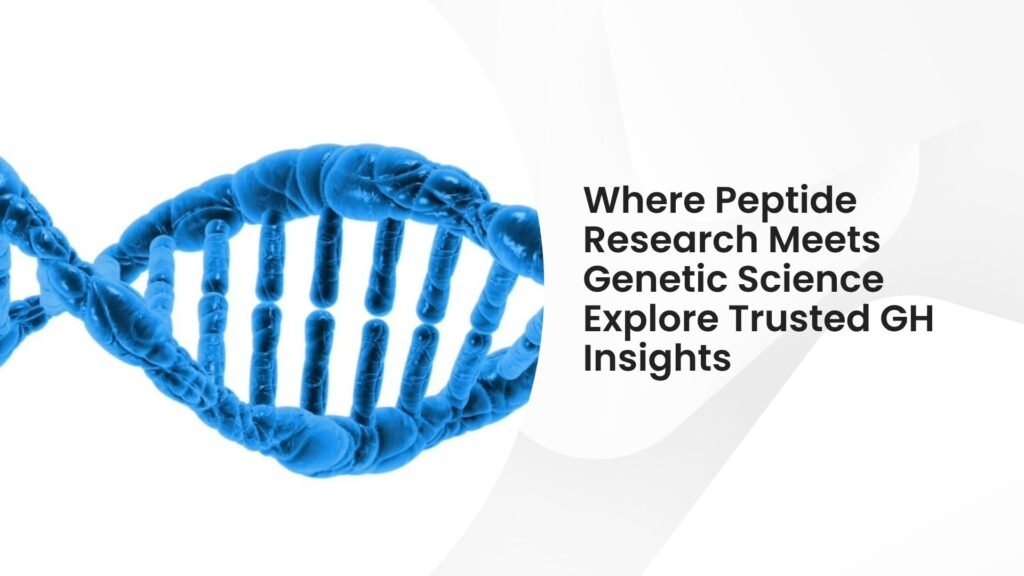 Where Peptide Research Meets Genetic Science Explore Trusted GH Insights